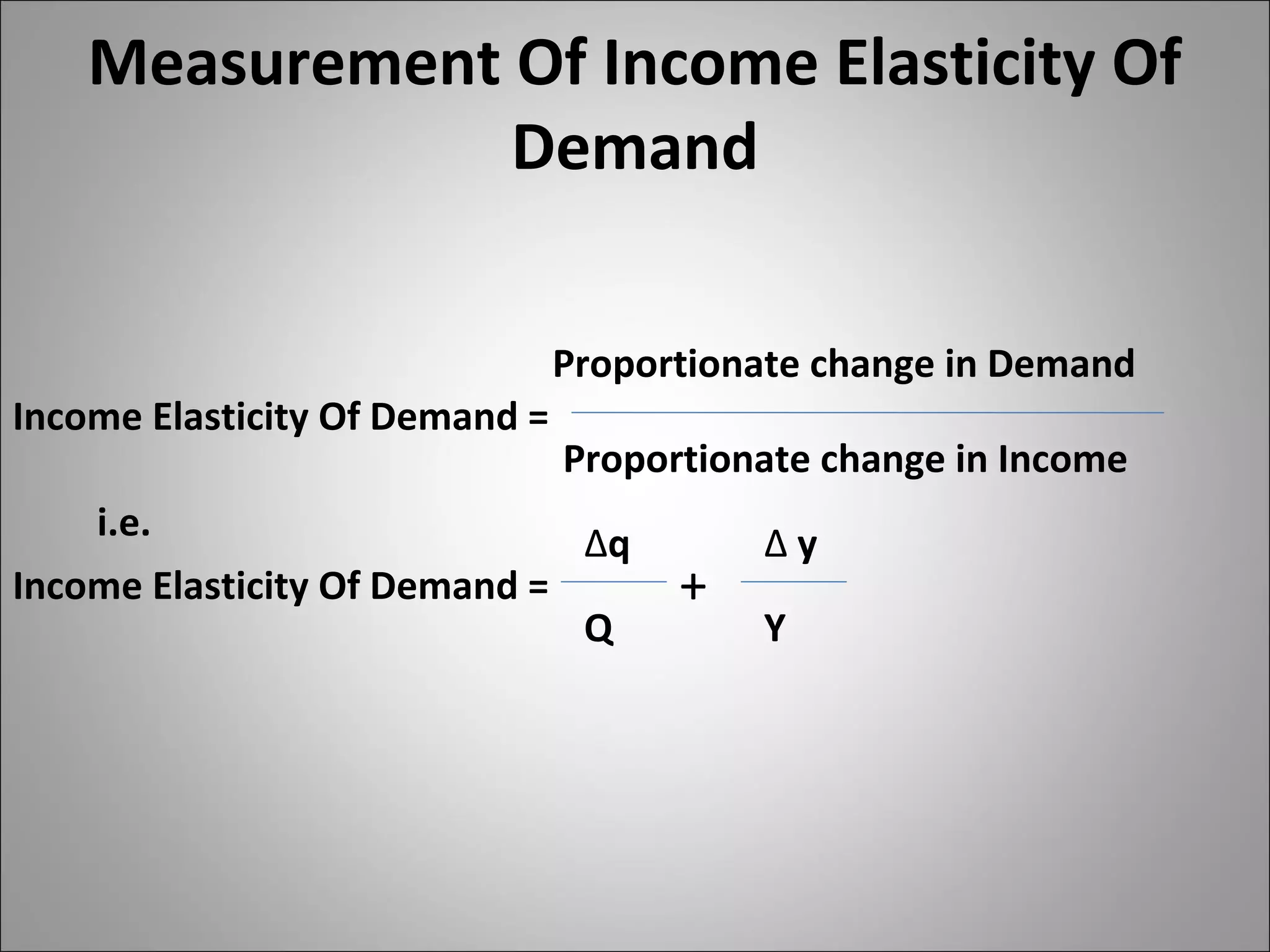 Measurement Of Income Elasticity Of Demand

Income Elasticity Of Demand = $\frac{\text{Proportionate change in Demand}}{\text{Proportionate change in Income}}$

i.e.

Income Elasticity Of Demand = $\frac{\Delta q}{Q} + \frac{\Delta y}{Y}$